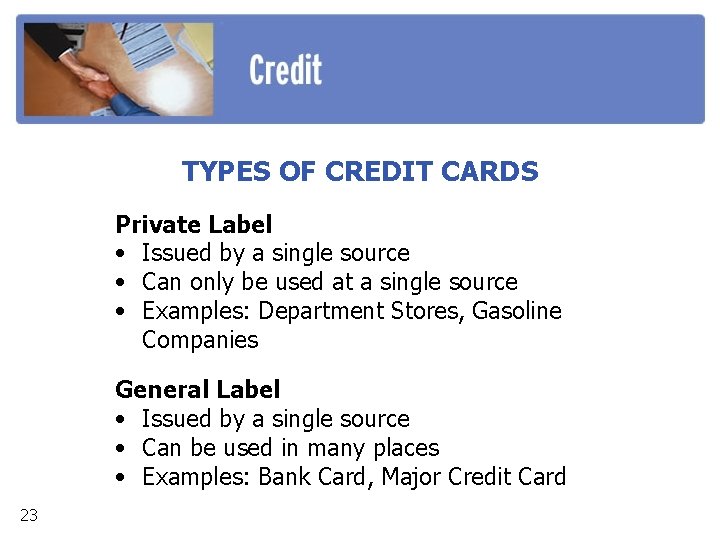 Credit

TYPES OF CREDIT CARDS

Private Label
• Issued by a single source
• Can only be used at a single source
• Examples: Department Stores, Gasoline Companies

General Label
• Issued by a single source
• Can be used in many places
• Examples: Bank Card, Major Credit Card

23